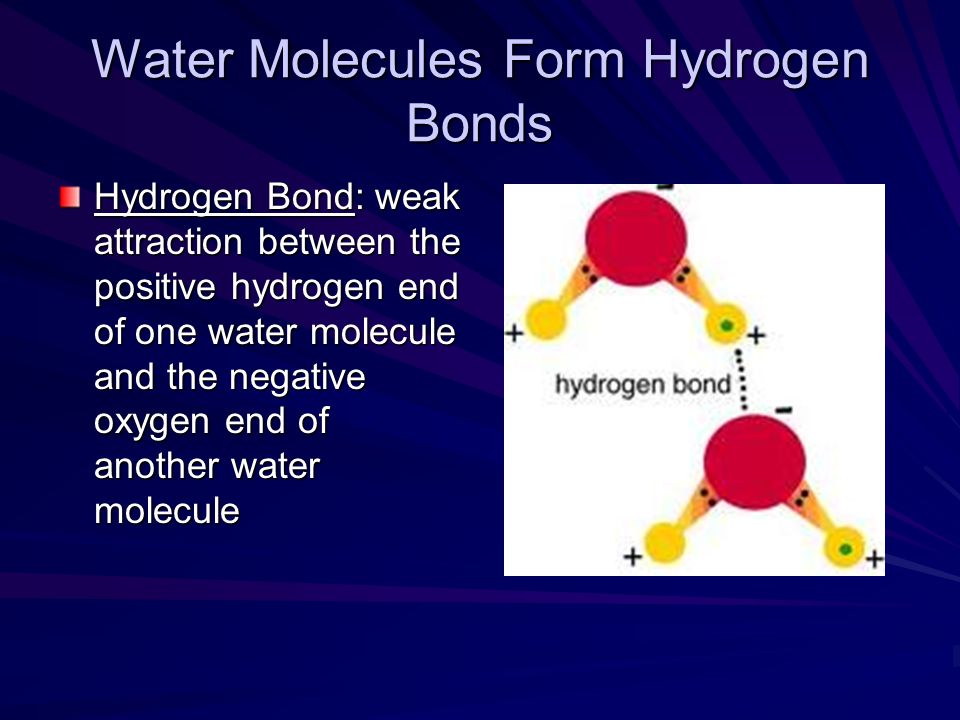 Water Molecules Form Hydrogen Bonds

Hydrogen Bond: weak attraction between the positive hydrogen end of one water molecule and the negative oxygen end of another water molecule

−
+
+
hydrogen bond
−
+
+